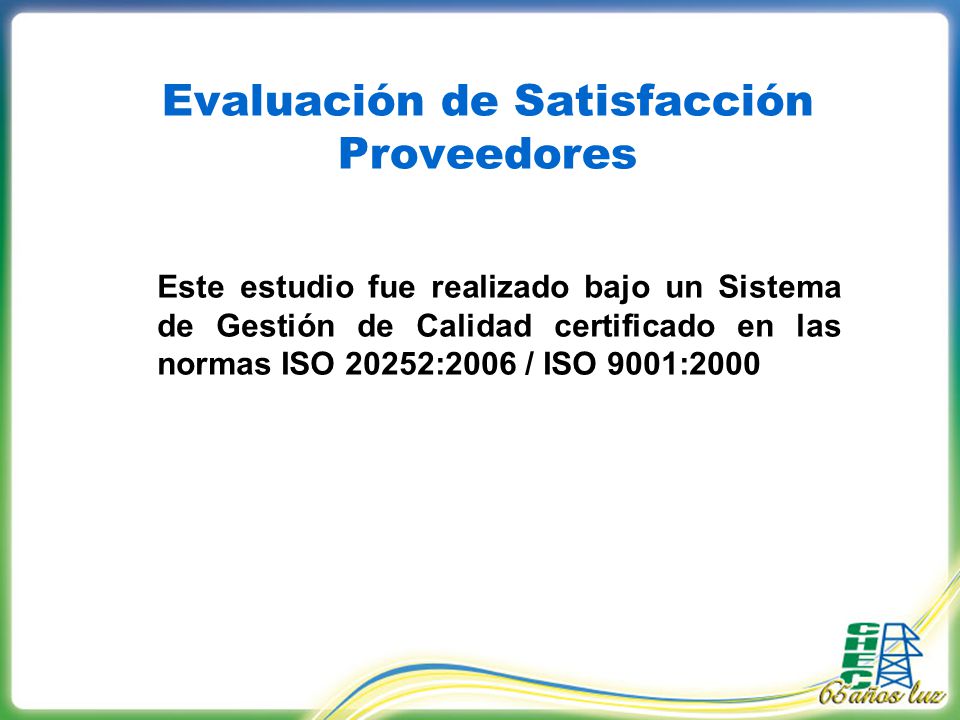 Evaluación de Satisfacción Proveedores

Este estudio fue realizado bajo un Sistema de Gestión de Calidad certificado en las normas ISO 20252:2006 / ISO 9001:2000

CHEC
65 años luz